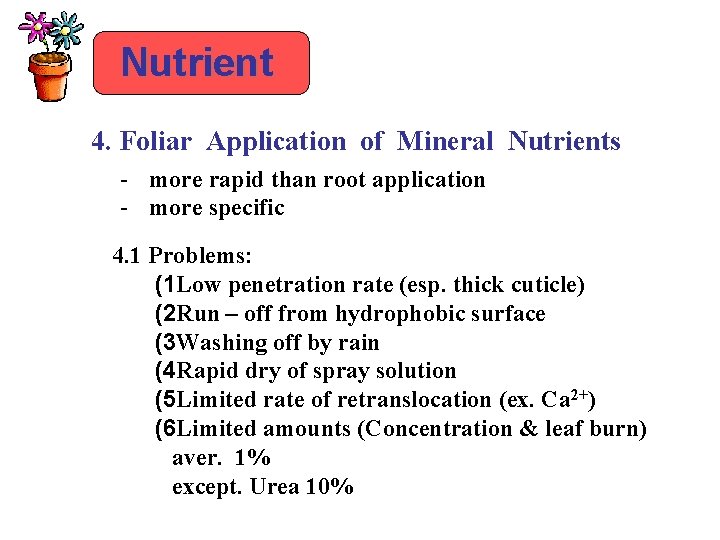 Nutrient

4. Foliar Application of Mineral Nutrients

- more rapid than root application
- more specific

4.1 Problems:

(1Low penetration rate (esp. thick cuticle)
(2Run – off from hydrophobic surface
(3Washing off by rain
(4Rapid dry of spray solution
(5Limited rate of retranslocation (ex. $Ca^{2+}$)
(6Limited amounts (Concentration & leaf burn)
aver. 1%
except. Urea 10%